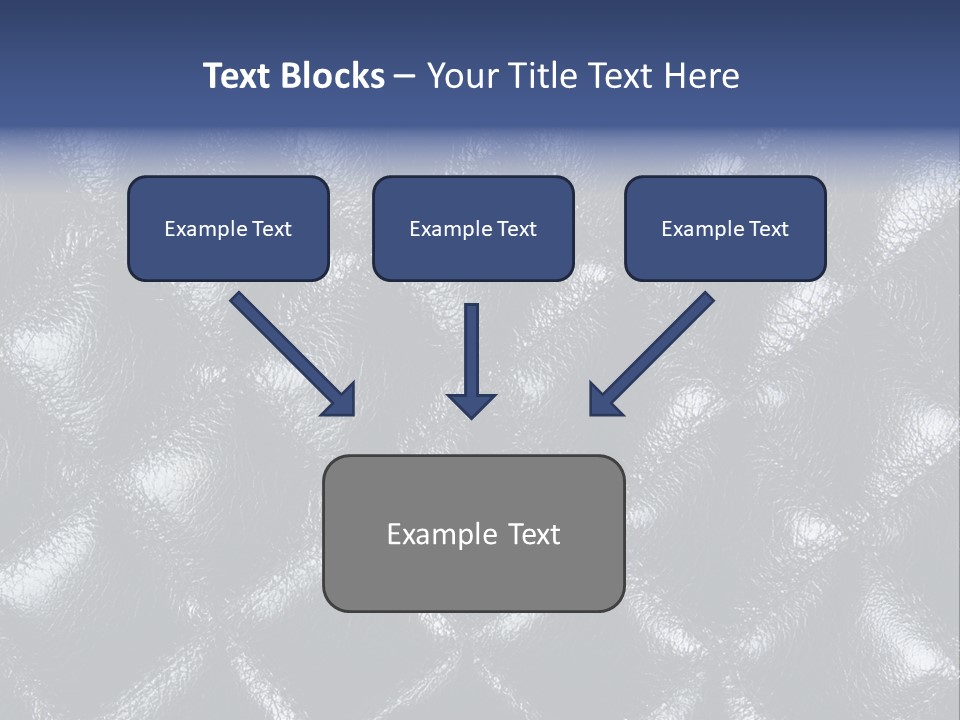 Text Blocks – Your Title Text Here

Example Text

Example Text

Example Text

Example Text